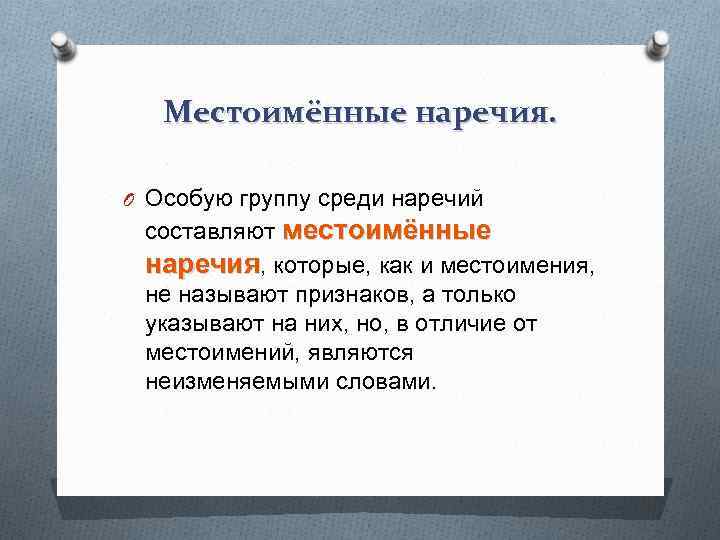 Местоимённые наречия.

Особую группу среди наречий составляют местоимённые наречия, которые, как и местоимения, не называют признаков, а только указывают на них, но, в отличие от местоимений, являются неизменяемыми словами.